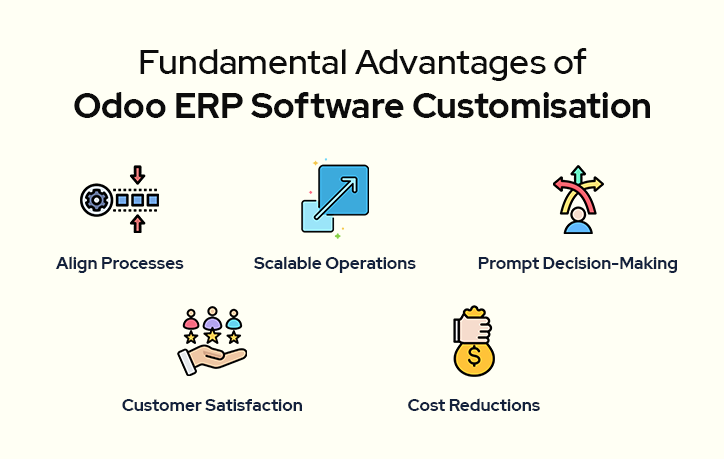 Fundamental Advantages of
Odoo ERP Software Customisation

Align Processes

Scalable Operations

Prompt Decision-Making

Customer Satisfaction

Cost Reductions